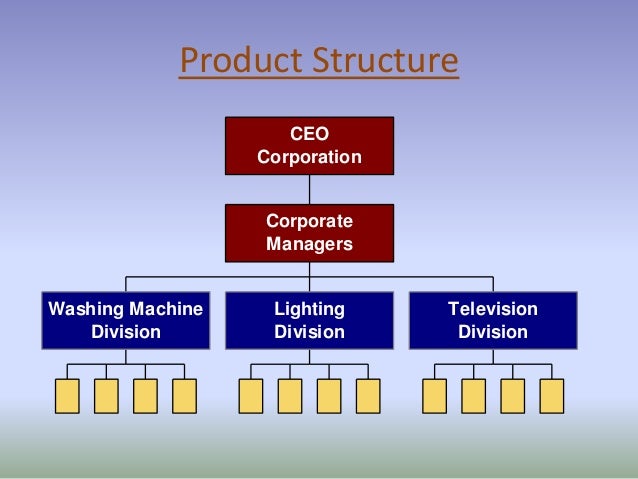 Product Structure

CEO
Corporation

Corporate
Managers

Washing Machine
Division

Lighting
Division

Television
Division